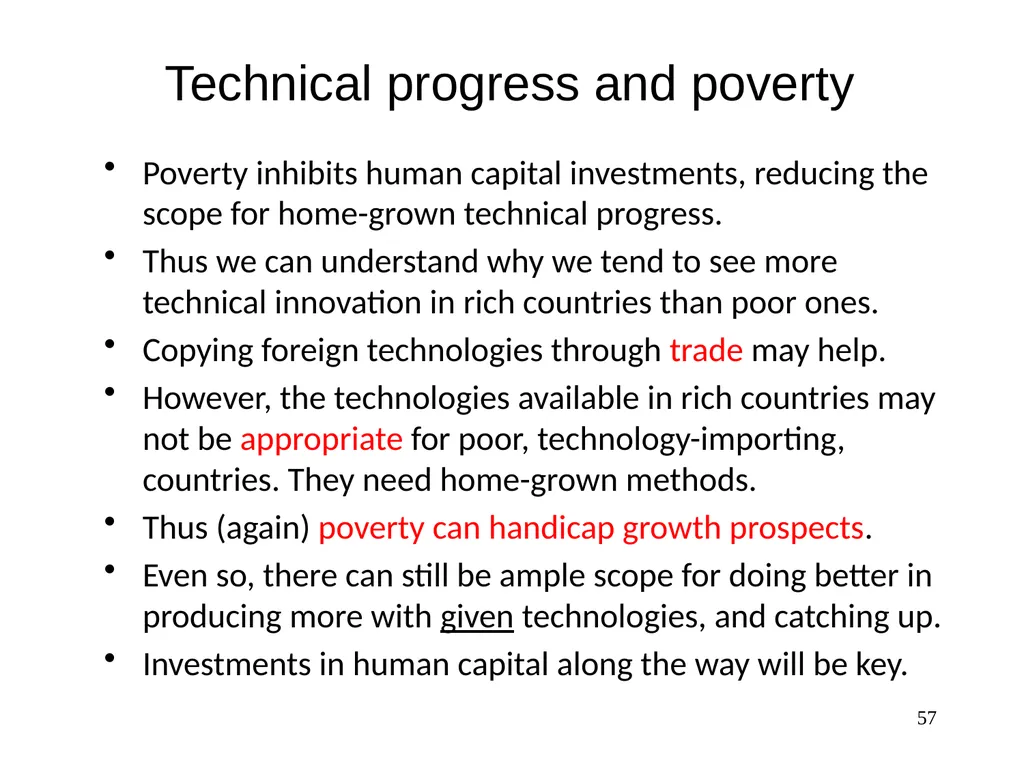 Technical progress and poverty

• Poverty inhibits human capital investments, reducing the scope for home-grown technical progress.
• Thus we can understand why we tend to see more technical innovation in rich countries than poor ones.
• Copying foreign technologies through trade may help.
• However, the technologies available in rich countries may not be appropriate for poor, technology-importing, countries. They need home-grown methods.
• Thus (again) poverty can handicap growth prospects.
• Even so, there can still be ample scope for doing better in producing more with given technologies, and catching up.
• Investments in human capital along the way will be key.

57